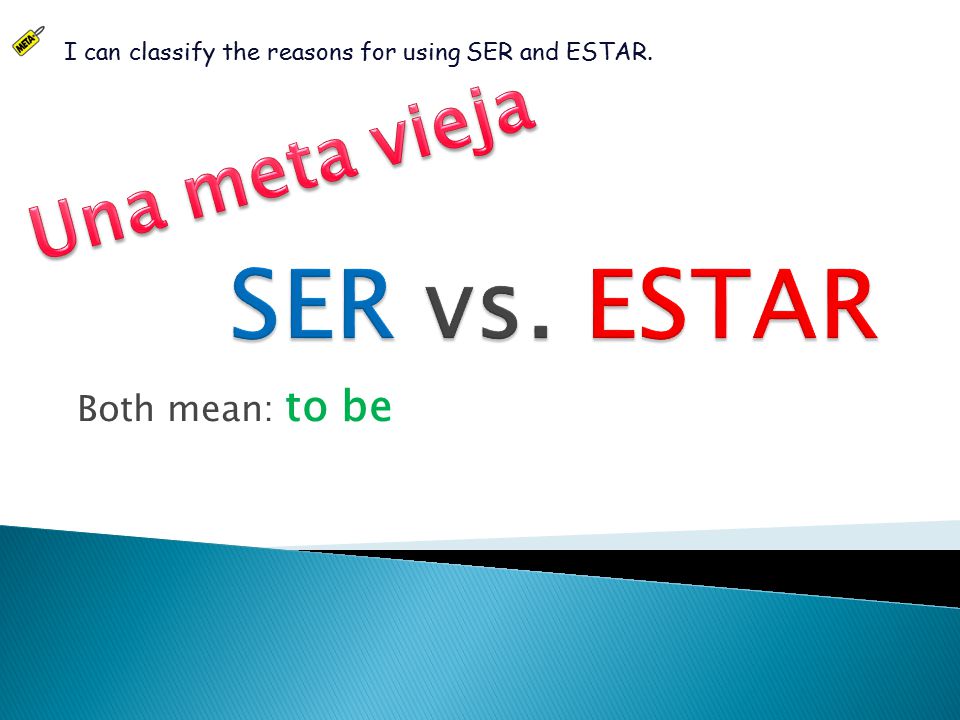 META

I can classify the reasons for using SER and ESTAR.

Una meta vieja

SER vs. ESTAR

Both mean: to be